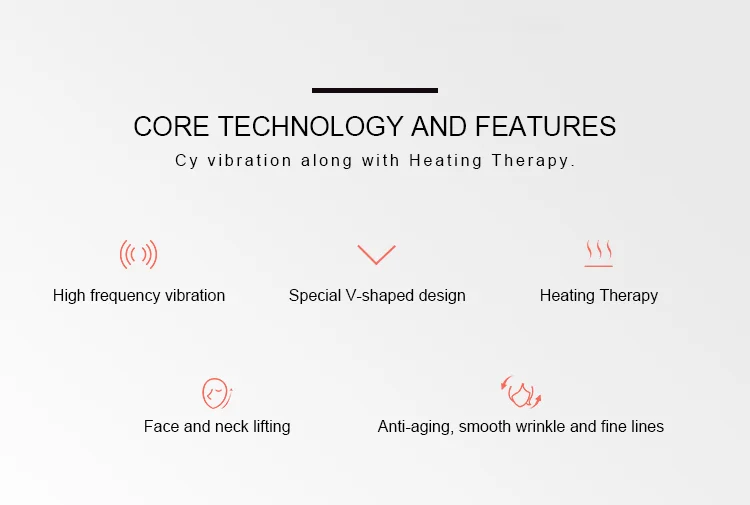 CORE TECHNOLOGY AND FEATURES

Cy vibration along with Heating Therapy.

High frequency vibration

Special V-shaped design

Heating Therapy

Face and neck lifting

Anti-aging, smooth wrinkle and fine lines